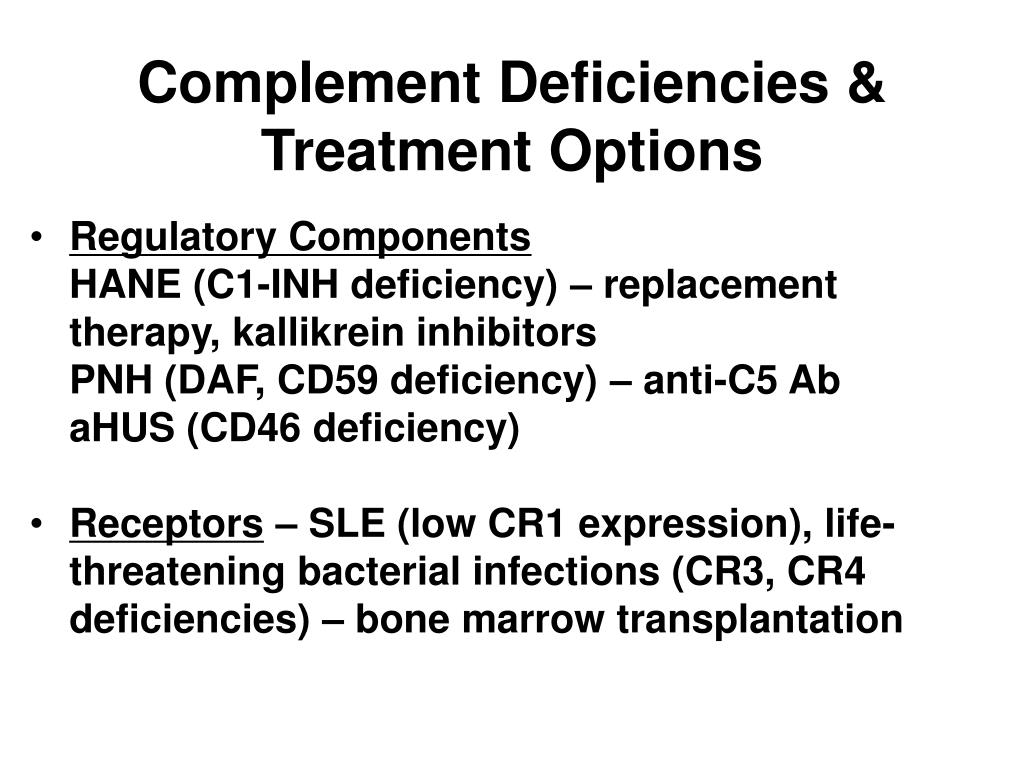 Complement Deficiencies & Treatment Options

• Regulatory Components
HANE (C1-INH deficiency) – replacement therapy, kallikrein inhibitors
PNH (DAF, CD59 deficiency) – anti-C5 Ab
aHUS (CD46 deficiency)

• Receptors – SLE (low CR1 expression), life-threatening bacterial infections (CR3, CR4 deficiencies) – bone marrow transplantation